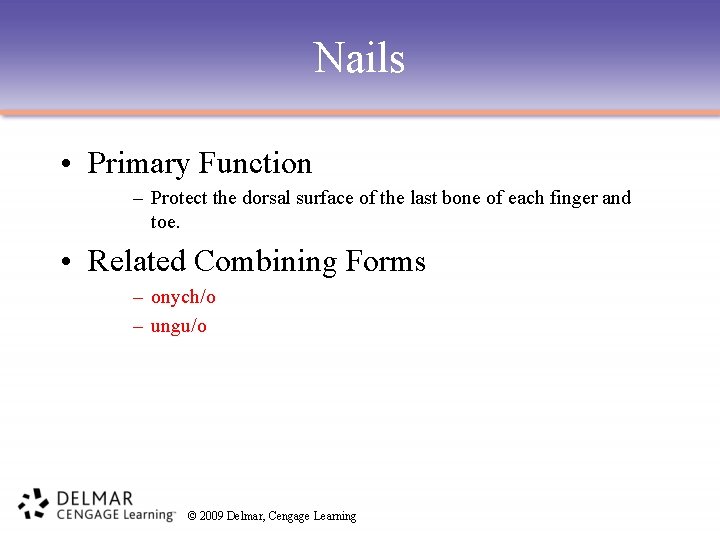 Nails

• Primary Function
– Protect the dorsal surface of the last bone of each finger and toe.

• Related Combining Forms
– onych/o
– ungu/o

DELMAR
CENGAGE Learning™

© 2009 Delmar, Cengage Learning